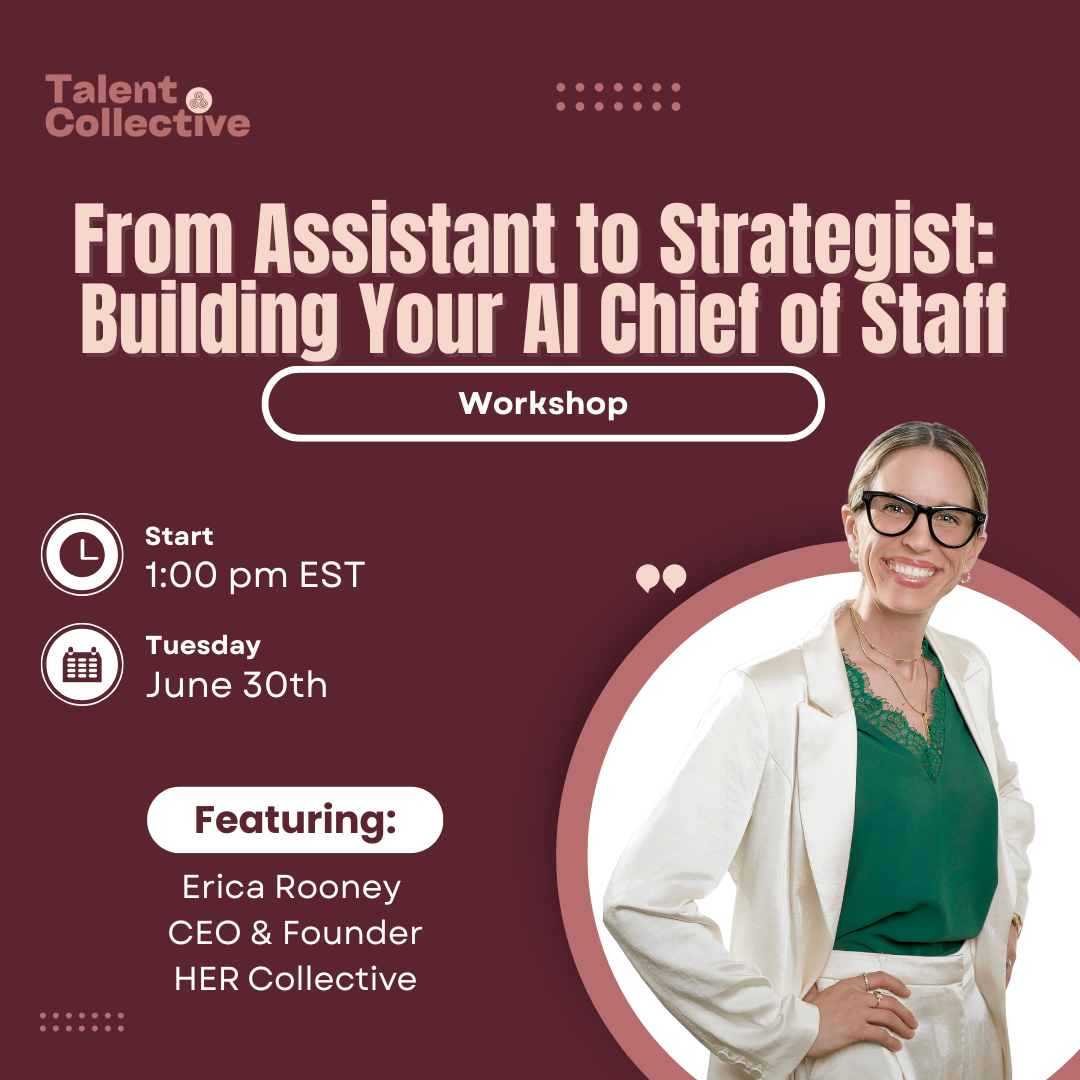 Talent Collective

From Assistant to Strategist: Building Your AI Chief of Staff

Workshop

Start
1:00 pm EST

Tuesday
June 30th

Featuring:

Erica Rooney
CEO & Founder
HER Collective